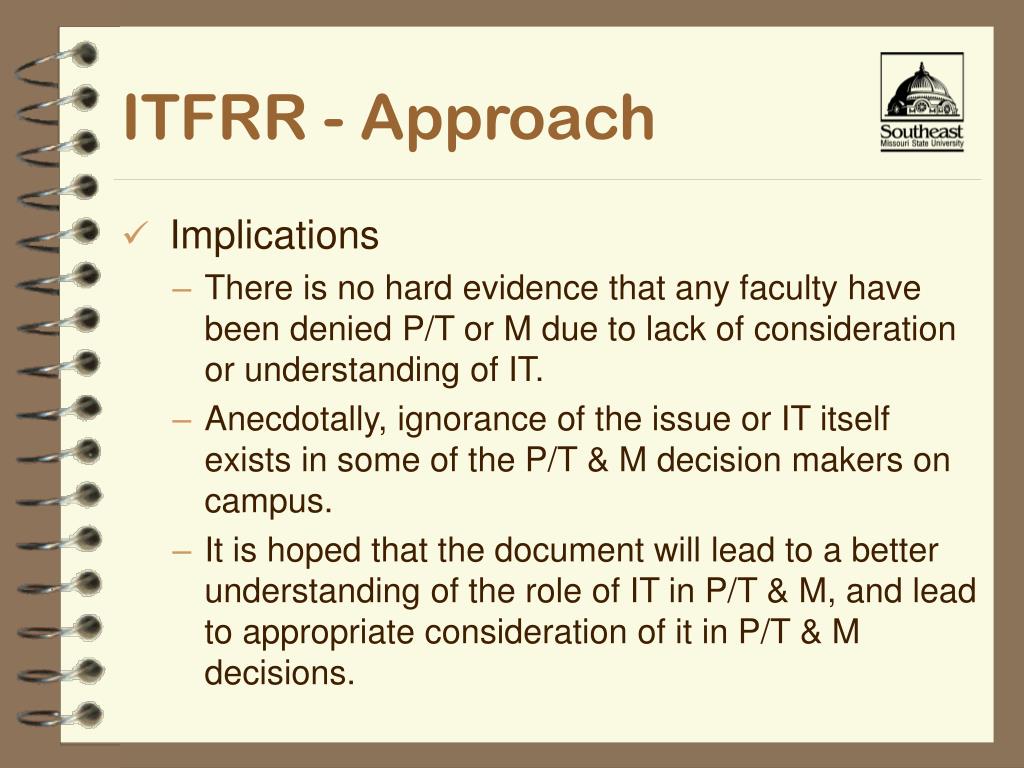 ITFRR - Approach

Southeast
Missouri State University

✓ Implications

– There is no hard evidence that any faculty have been denied P/T or M due to lack of consideration or understanding of IT.

– Anecdotally, ignorance of the issue or IT itself exists in some of the P/T & M decision makers on campus.

– It is hoped that the document will lead to a better understanding of the role of IT in P/T & M, and lead to appropriate consideration of it in P/T & M decisions.